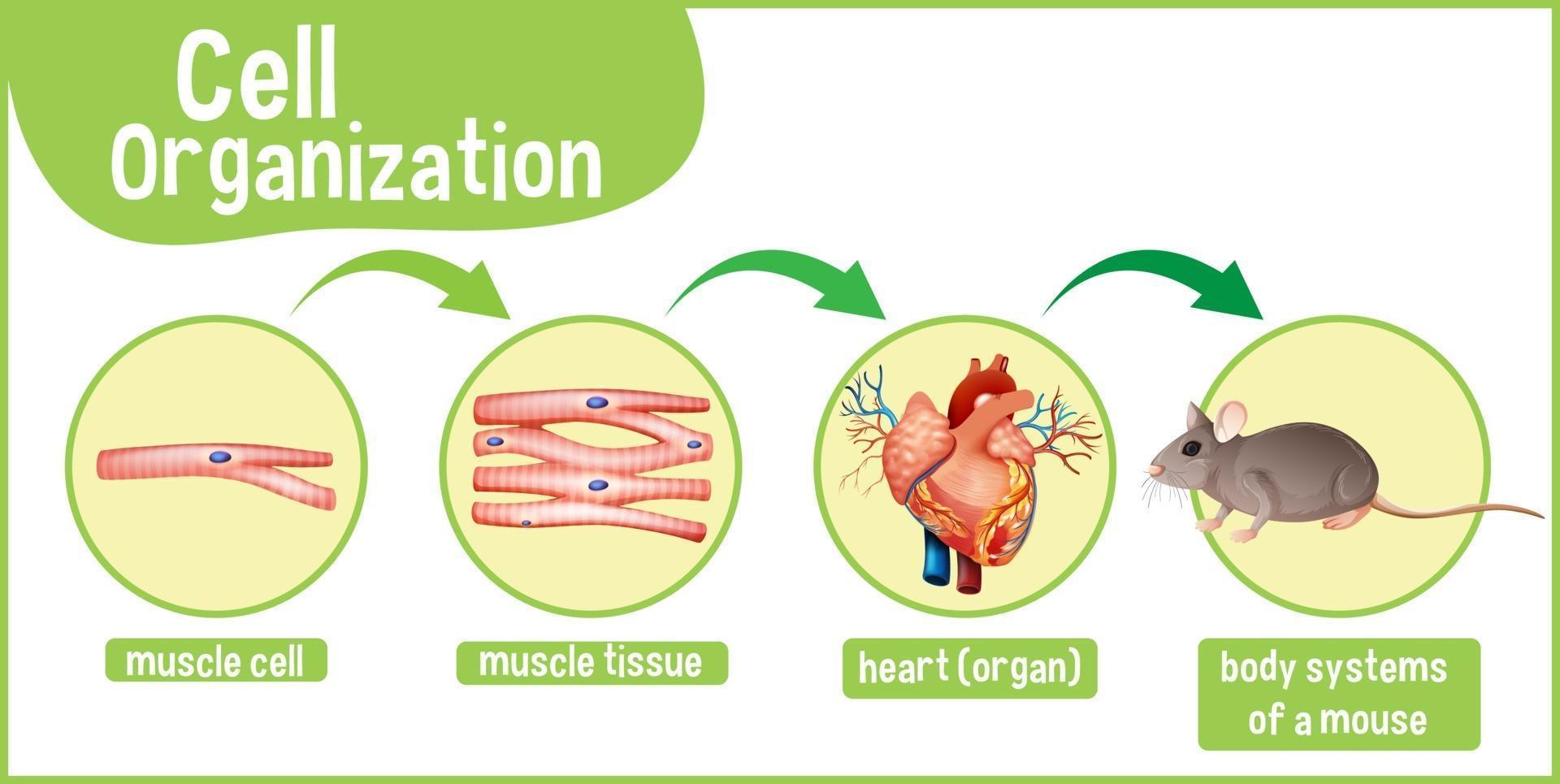 Cell Organization

muscle cell

muscle tissue

heart (organ)

body systems of a mouse